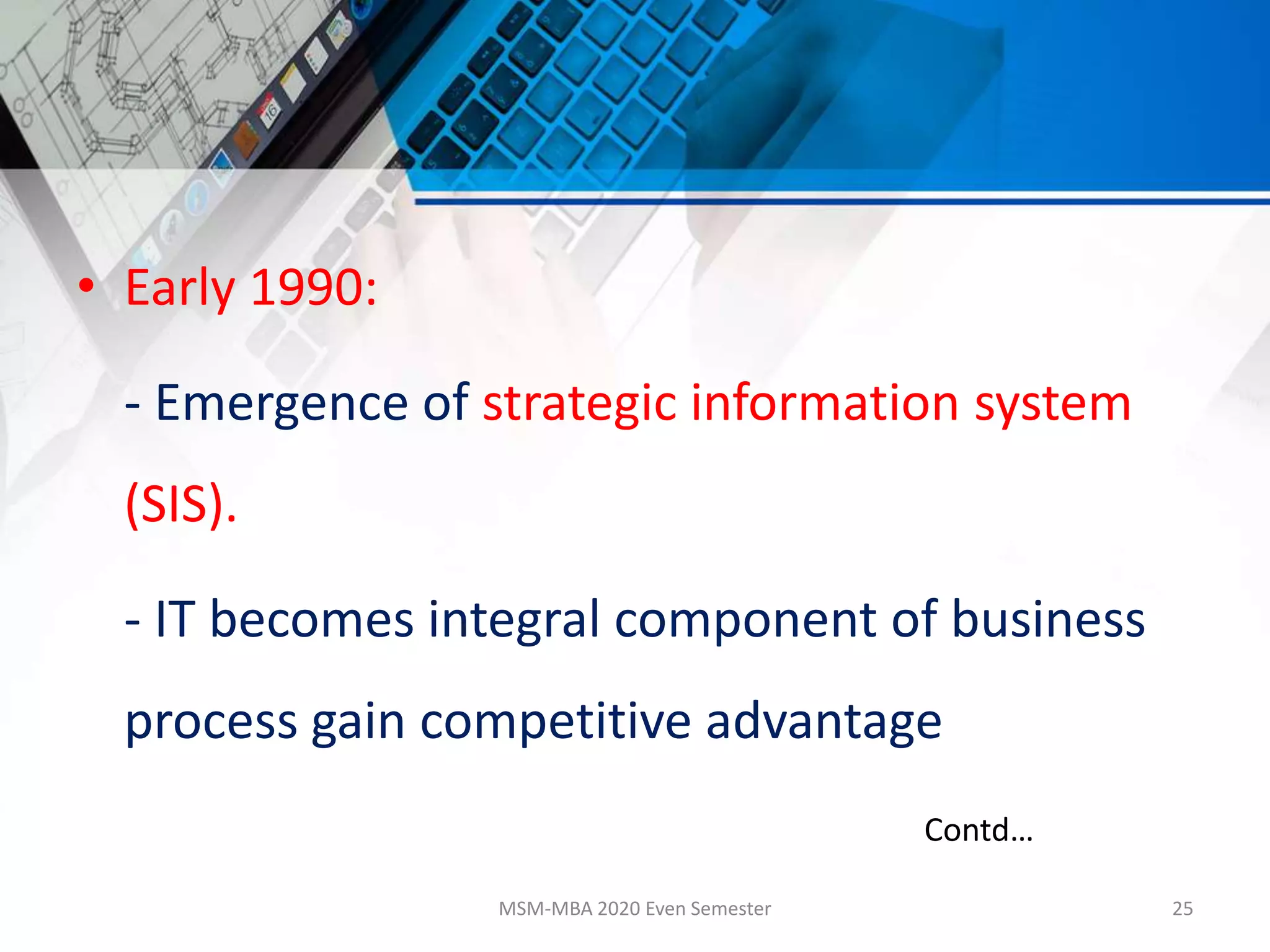 • Early 1990:

- Emergence of strategic information system (SIS).

- IT becomes integral component of business process gain competitive advantage

Contd…

MSM-MBA 2020 Even Semester

25